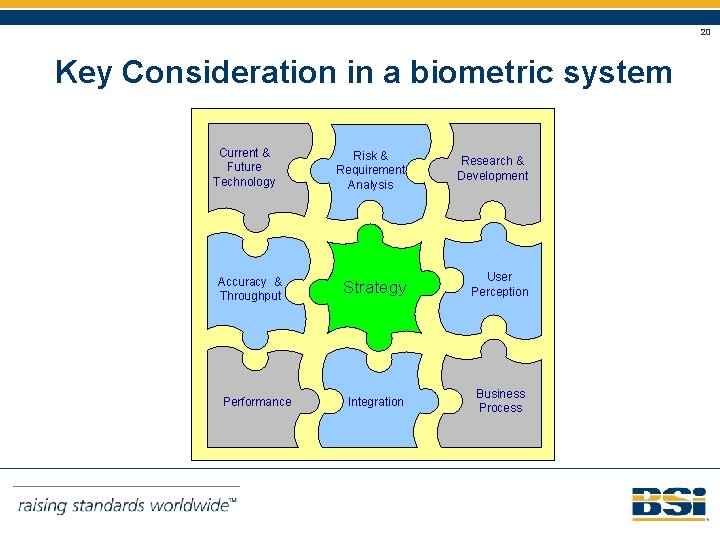 20

Key Consideration in a biometric system

Current & Future Technology

Risk & Requirement Analysis

Research & Development

Accuracy & Throughput

Strategy

User Perception

Performance

Integration

Business Process

raising standards worldwide™

BSi